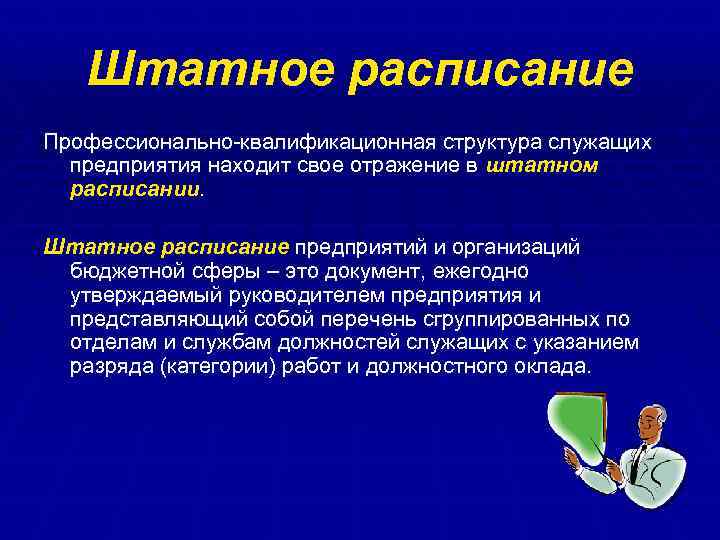 Штатное расписание

Профессионально-квалификационная структура служащих предприятия находит свое отражение в штатном расписании.

Штатное расписание предприятий и организаций бюджетной сферы – это документ, ежегодно утверждаемый руководителем предприятия и представляющий собой перечень сгруппированных по отделам и службам должностей служащих с указанием разряда (категории) работ и должностного оклада.